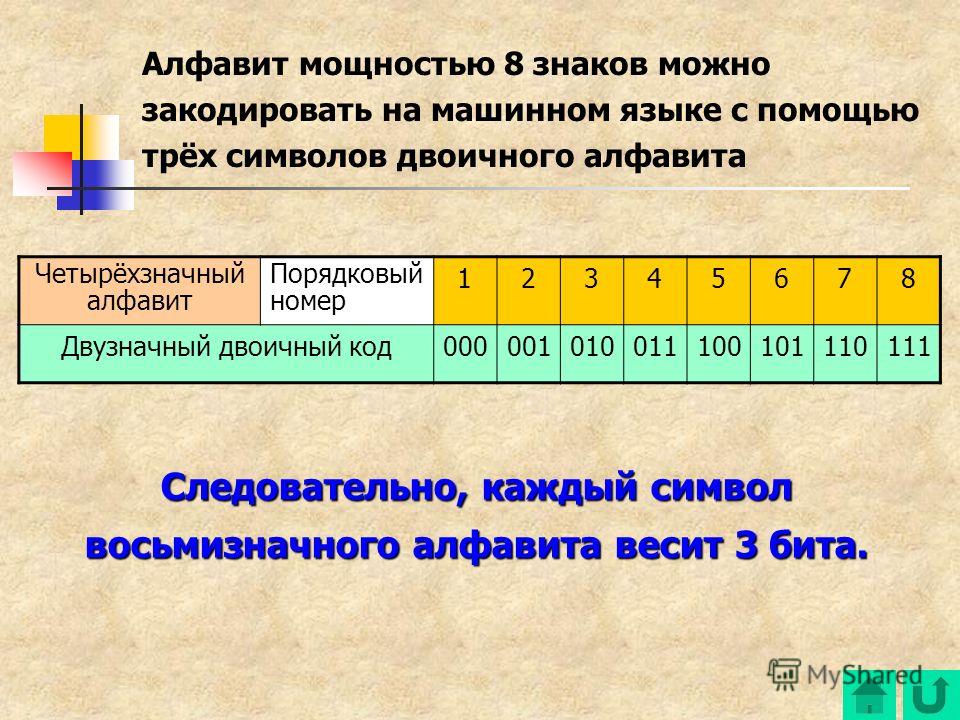 Алфавит мощностью 8 знаков можно закодировать на машинном языке с помощью трёх символов двоичного алфавита

| Четырёхзначный алфавит | Порядковый номер | 1 | 2 | 3 | 4 | 5 | 6 | 7 | 8 |
|---|---|---|---|---|---|---|---|---|---|
| Двузначный двоичный код | | 000 | 001 | 010 | 011 | 100 | 101 | 110 | 111 |

Следовательно, каждый символ восьмизначного алфавита весит 3 бита.

MyShared